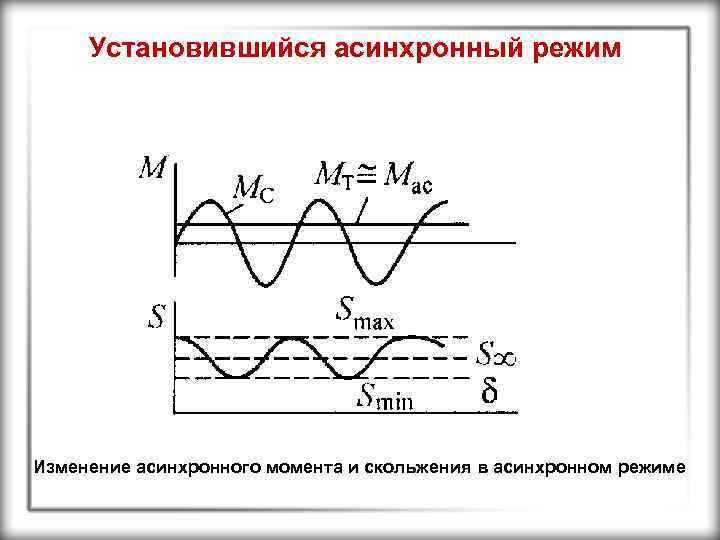 Установившийся асинхронный режим

$M$

$M_C$

$M_T \cong M_{ac}$

$S$

$S_{max}$

$S_\infty$

$S_{min}$

$\delta$

Изменение асинхронного момента и скольжения в асинхронном режиме